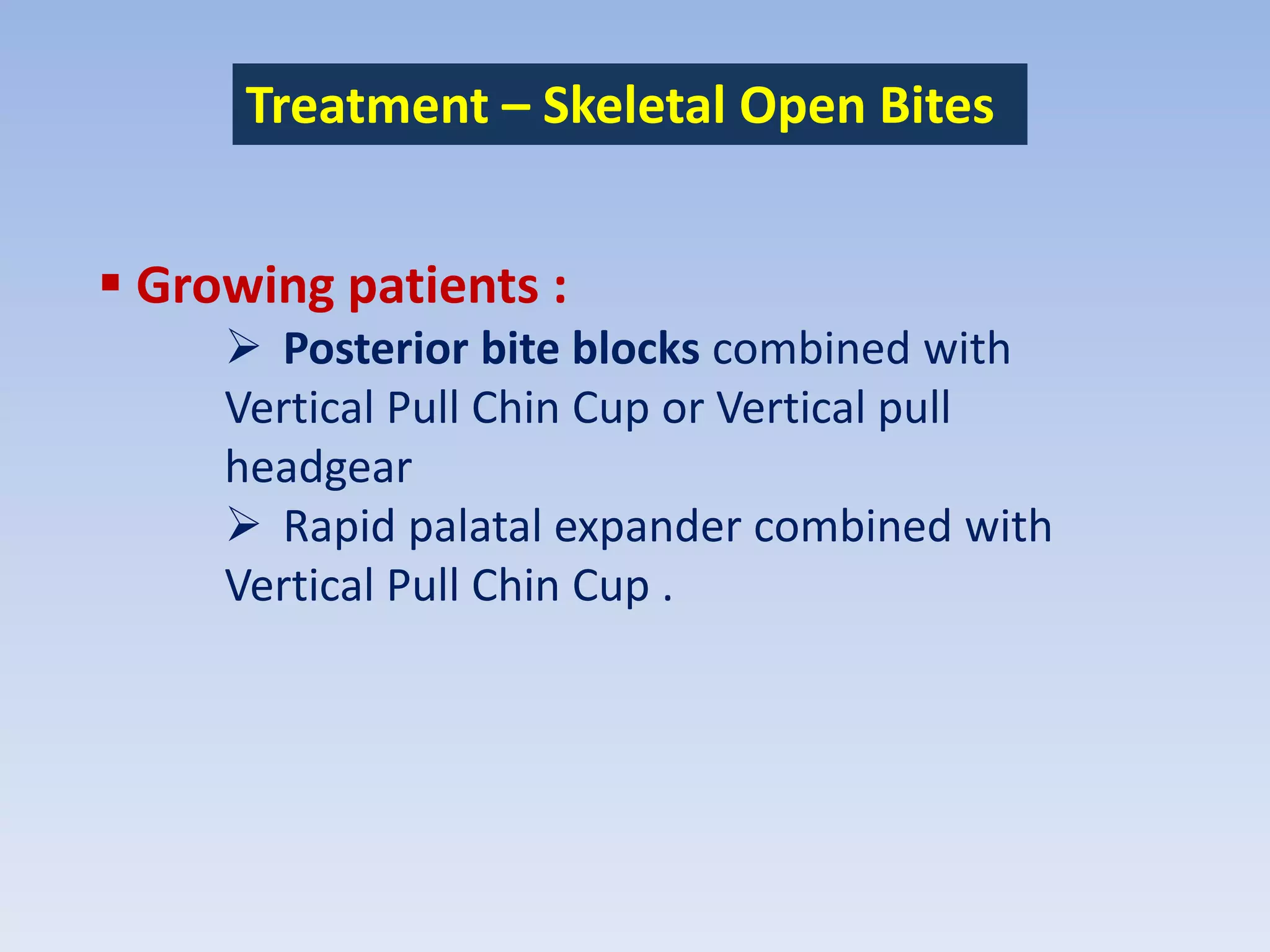 Treatment – Skeletal Open Bites

▪ Growing patients :

➢ Posterior bite blocks combined with Vertical Pull Chin Cup or Vertical pull headgear

➢ Rapid palatal expander combined with Vertical Pull Chin Cup .